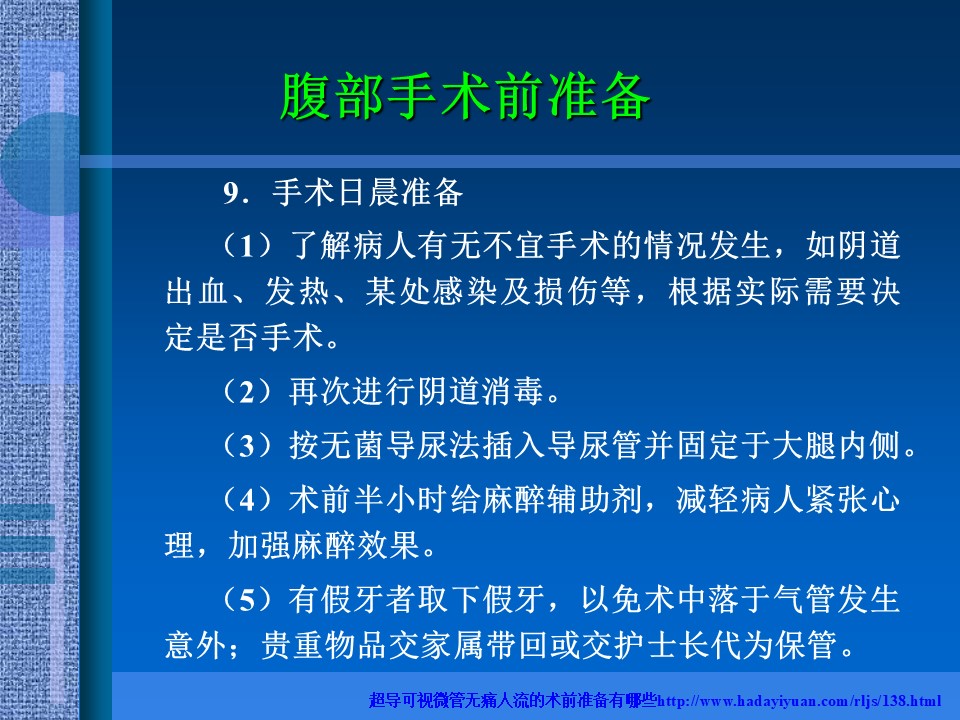 腹部手术前准备

9．手术日晨准备

（1）了解病人有无不宜手术的情况发生，如阴道出血、发热、某处感染及损伤等，根据实际需要决定是否手术。

（2）再次进行阴道消毒。

（3）按无菌导尿法插入导尿管并固定于大腿内侧。

（4）术前半小时给麻醉辅助剂，减轻病人紧张心理，加强麻醉效果。

（5）有假牙者取下假牙，以免术中落于气管发生意外；贵重物品交家属带回或交护士长代为保管。

超导可视微管无痛人流的术前准备有哪些http://www.hadayiyuan.com/rljs/138.html